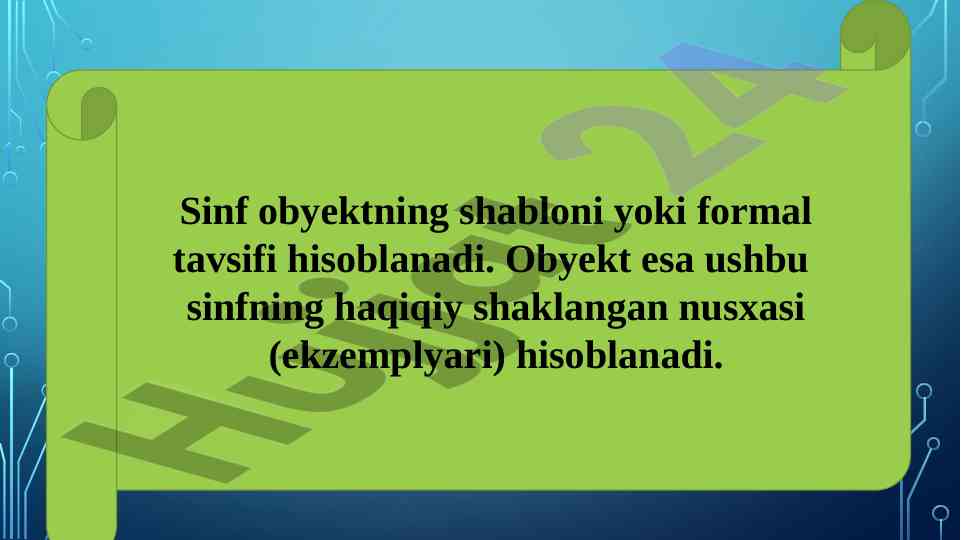 Sinf obyektning shabloni yoki formal tavsifi hisoblanadi. Obyekt esa ushbu sinfning haqiqiy shaklangan nusxasi (ekzemplyari) hisoblanadi.

Hujjat24